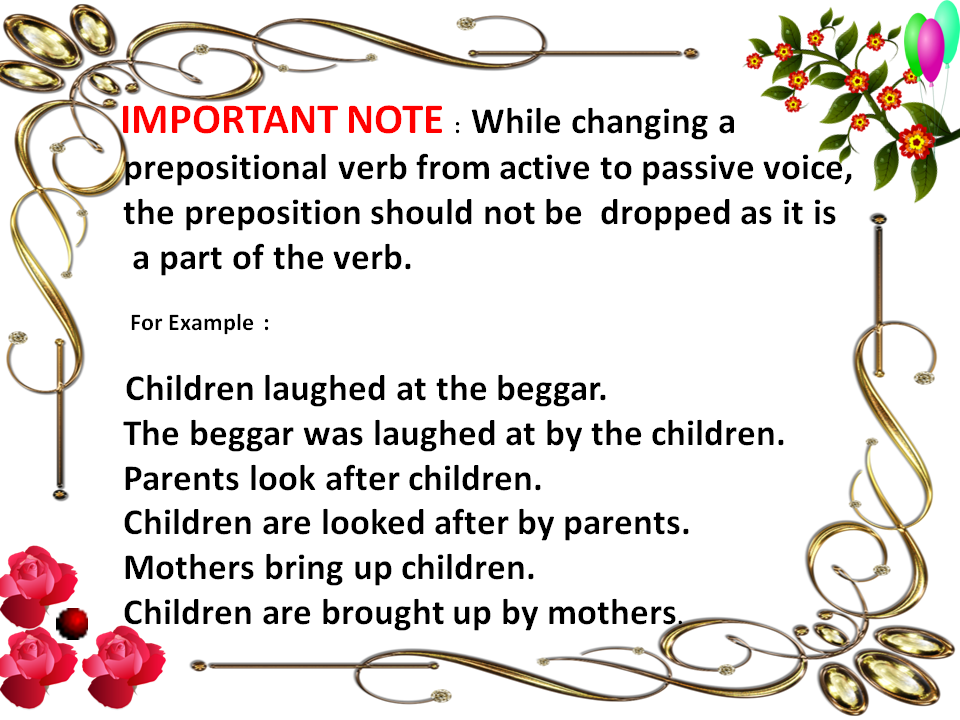 IMPORTANT NOTE : While changing a prepositional verb from active to passive voice, the preposition should not be dropped as it is a part of the verb.

For Example :

Children laughed at the beggar.
The beggar was laughed at by the children.
Parents look after children.
Children are looked after by parents.
Mothers bring up children.
Children are brought up by mothers.